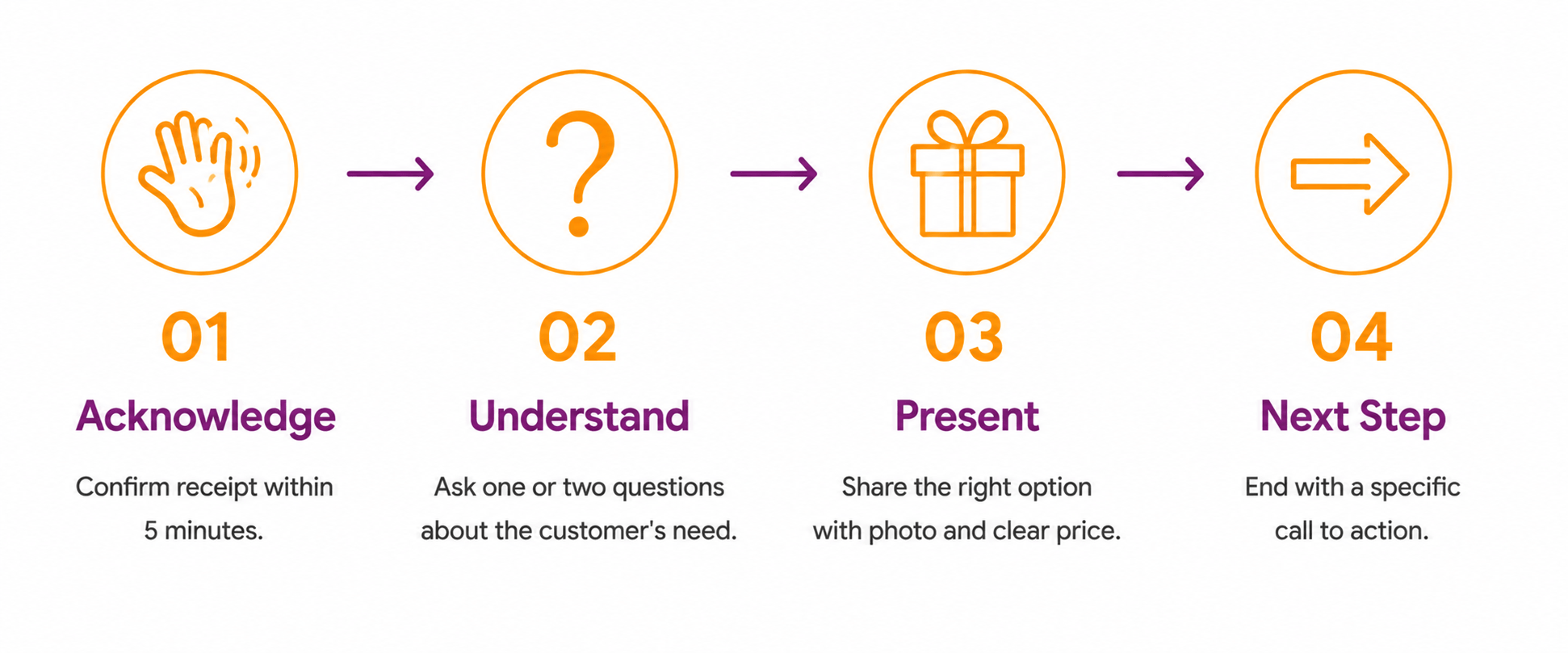 01

Acknowledge

Confirm receipt within 5 minutes.

02

Understand

Ask one or two questions about the customer's need.

03

Present

Share the right option with photo and clear price.

04

Next Step

End with a specific call to action.